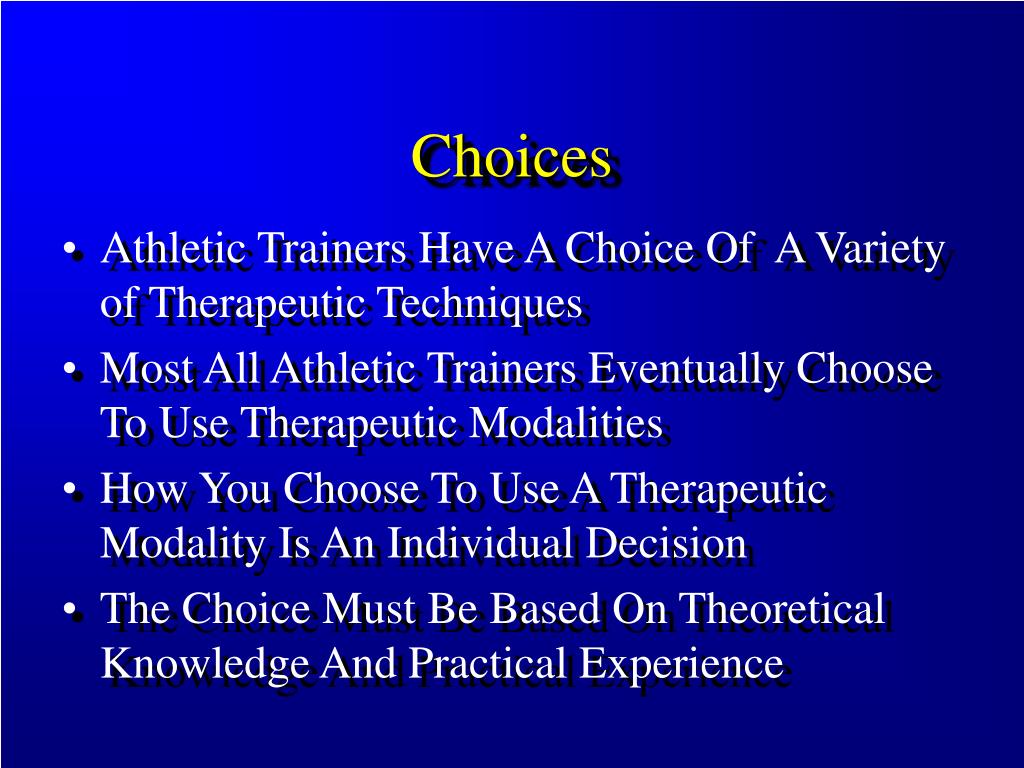 Choices

• Athletic Trainers Have A Choice Of A Variety of Therapeutic Techniques
• Most All Athletic Trainers Eventually Choose To Use Therapeutic Modalities
• How You Choose To Use A Therapeutic Modality Is An Individual Decision
• The Choice Must Be Based On Theoretical Knowledge And Practical Experience